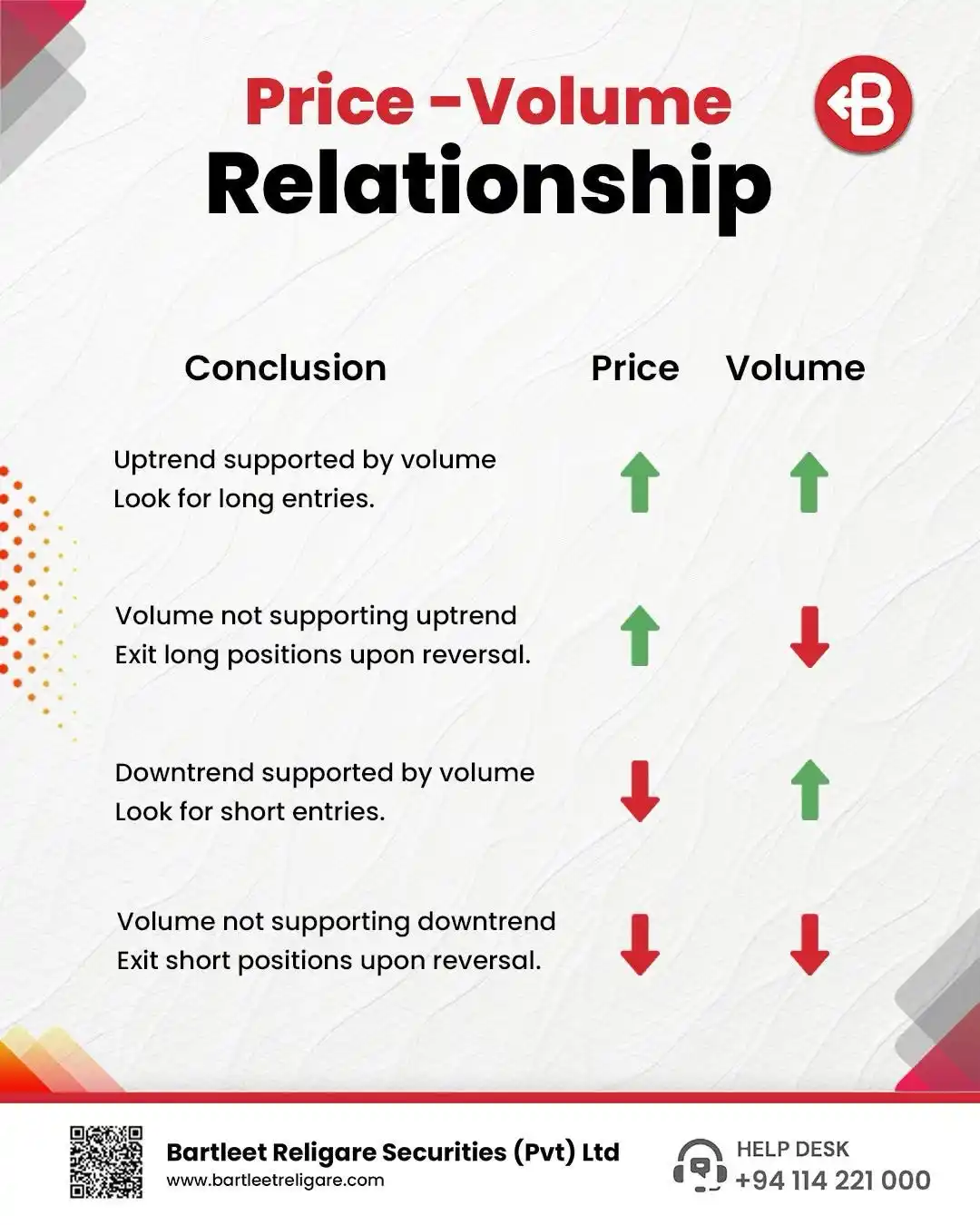 Price -Volume
Relationship

B

| Conclusion | Price | Volume |
|---|---|---|
| Uptrend supported by volume Look for long entries. | ↑ | ↑ |
| Volume not supporting uptrend Exit long positions upon reversal. | ↑ | ↓ |
| Downtrend supported by volume Look for short entries. | ↓ | ↑ |
| Volume not supporting downtrend Exit short positions upon reversal. | ↓ | ↓ |

Bartleet Religare Securities (Pvt) Ltd
www.bartleetreligare.com

HELP DESK
+94 114 221 000